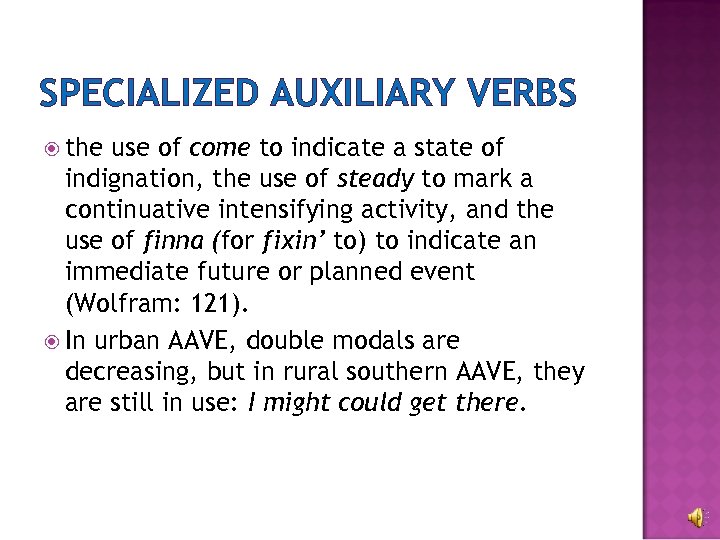 SPECIALIZED AUXILIARY VERBS

the use of come to indicate a state of indignation, the use of steady to mark a continuative intensifying activity, and the use of finna (for fixin' to) to indicate an immediate future or planned event (Wolfram: 121).

In urban AAVE, double modals are decreasing, but in rural southern AAVE, they are still in use: I might could get there.